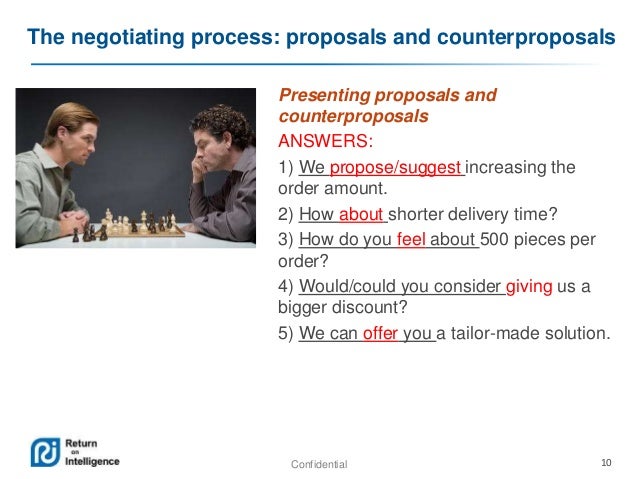 The negotiating process: proposals and counterproposals

Presenting proposals and counterproposals

ANSWERS:

1) We propose/suggest increasing the order amount.

2) How about shorter delivery time?

3) How do you feel about 500 pieces per order?

4) Would/could you consider giving us a bigger discount?

5) We can offer you a tailor-made solution.

Return on Intelligence

Confidential

10